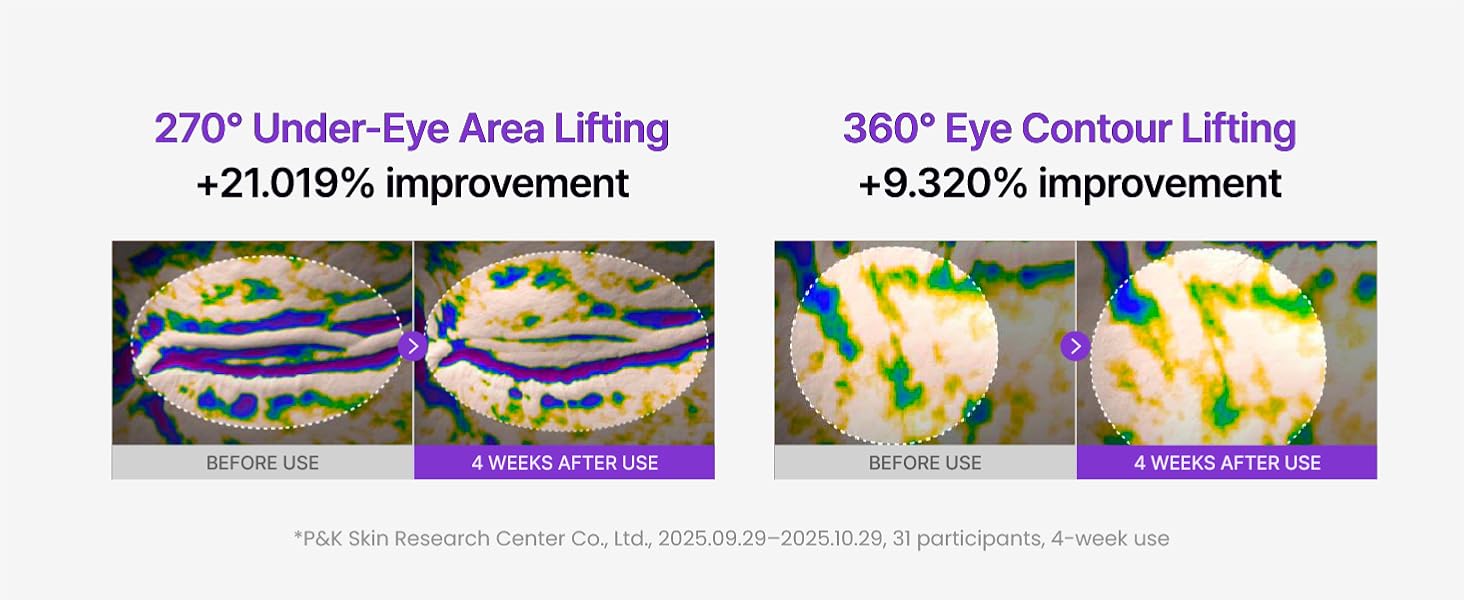 270° Under-Eye Area Lifting
+21.019% improvement

BEFORE USE

4 WEEKS AFTER USE

360° Eye Contour Lifting
+9.320% improvement

BEFORE USE

4 WEEKS AFTER USE

*P&K Skin Research Center Co., Ltd., 2025.09.29–2025.10.29, 31 participants, 4-week use